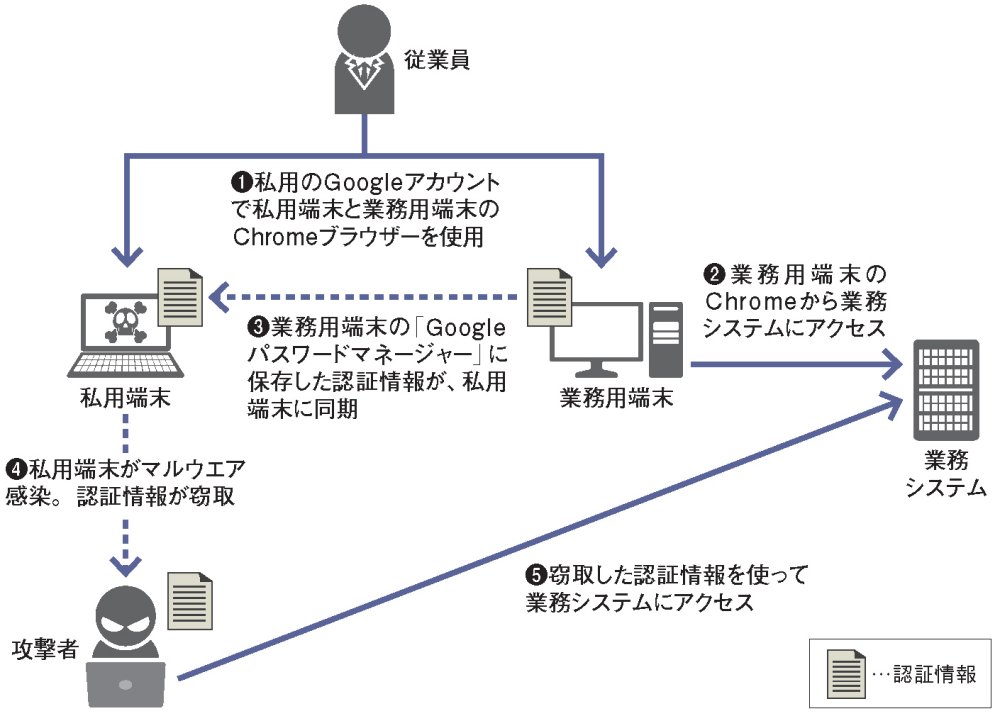 従業員

❶私用のGoogleアカウントで私用端末と業務用端末のChromeブラウザーを使用

❷業務用端末のChromeから業務システムにアクセス

❸業務用端末の「Googleパスワードマネージャー」に保存した認証情報が、私用端末に同期

私用端末

業務用端末

業務システム

❹私用端末がマルウエア感染。認証情報が窃取

❺窃取した認証情報を使って業務システムにアクセス

攻撃者

…認証情報